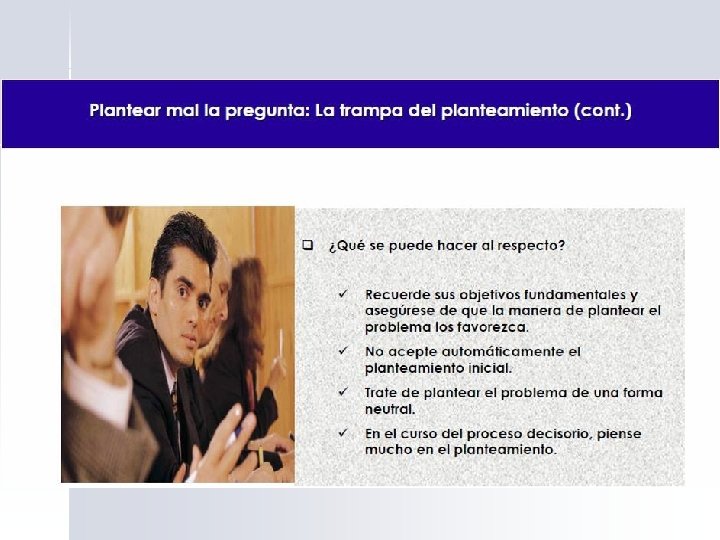 Plantear mal la pregunta: La trampa del planteamiento (cont.)

❑ ¿Qué se puede hacer al respecto?

✓ Recuerde sus objetivos fundamentales y asegúrese de que la manera de plantear el problema los favorezca.

✓ No acepte automáticamente el planteamiento inicial.

✓ Trate de plantear el problema de una forma neutral.

✓ En el curso del proceso decisorio, piense mucho en el planteamiento.